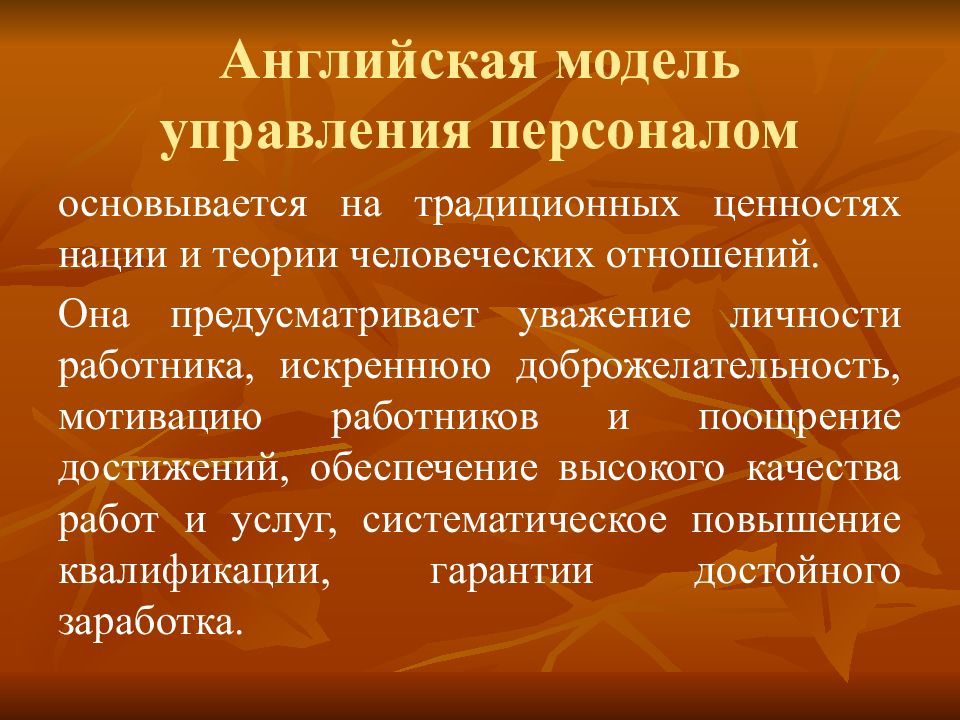 Английская модель управления персоналом

основывается на традиционных ценностях нации и теории человеческих отношений.

Она предусматривает уважение личности работника, искреннюю доброжелательность, мотивацию работников и поощрение достижений, обеспечение высокого качества работ и услуг, систематическое повышение квалификации, гарантии достойного заработка.